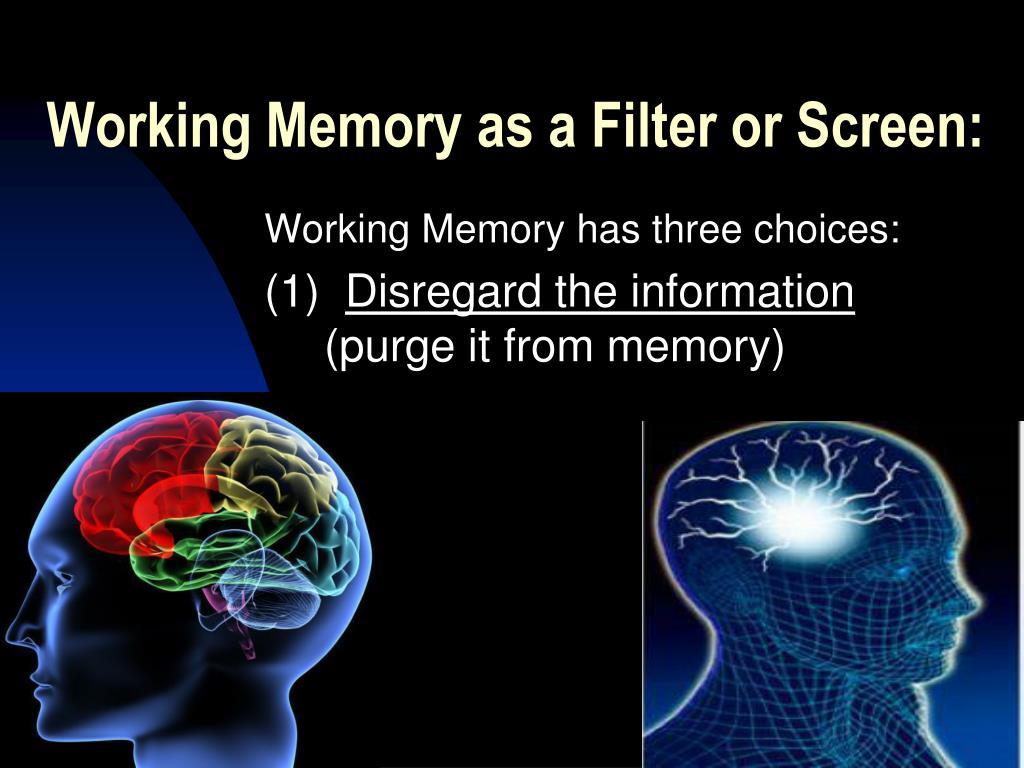 Working Memory as a Filter or Screen:

Working Memory has three choices:

(1) Disregard the information (purge it from memory)